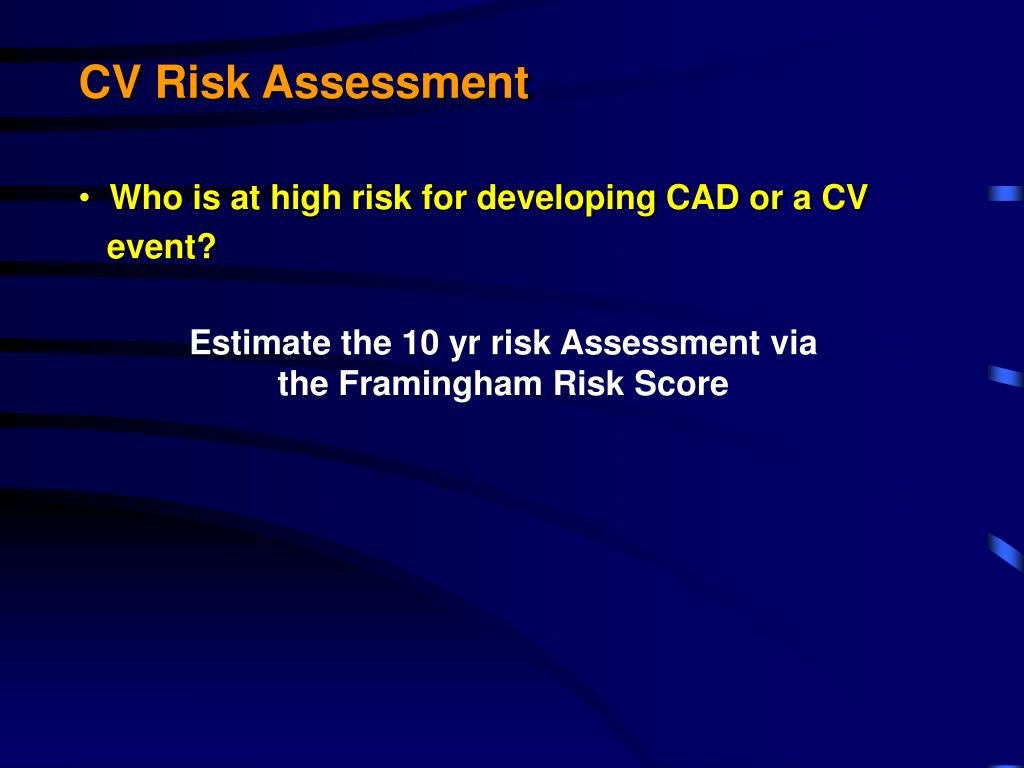 CV Risk Assessment

• Who is at high risk for developing CAD or a CV event?

Estimate the 10 yr risk Assessment via the Framingham Risk Score